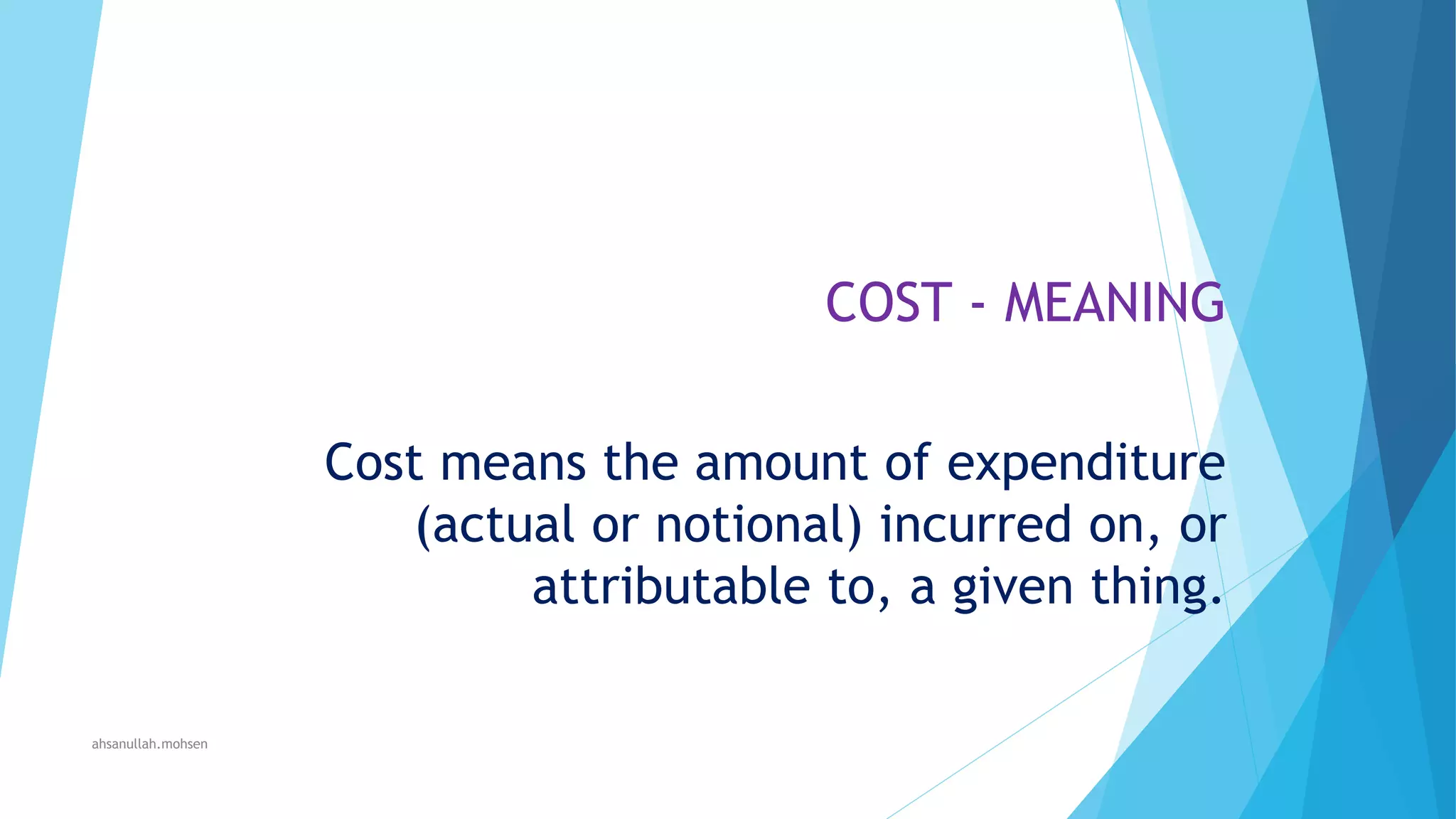 COST - MEANING

Cost means the amount of expenditure (actual or notional) incurred on, or attributable to, a given thing.

ahsanullah.mohsen